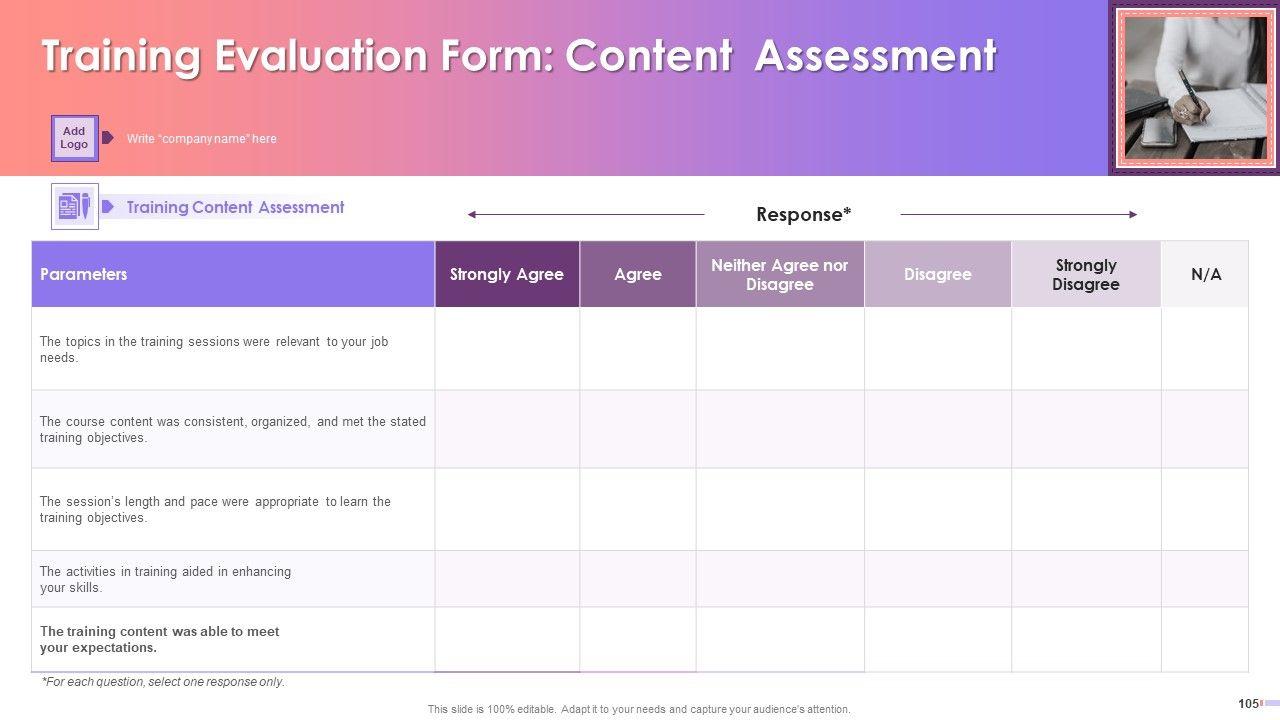 Training Evaluation Form: Content Assessment

Add Logo

Write "company name" here

Training Content Assessment

Response*

| Parameters | Strongly Agree | Agree | Neither Agree nor Disagree | Disagree | Strongly Disagree | N/A |
|---|---|---|---|---|---|---|
| The topics in the training sessions were relevant to your job needs. | | | | | | |
| The course content was consistent, organized, and met the stated training objectives. | | | | | | |
| The session's length and pace were appropriate to learn the training objectives. | | | | | | |
| The activities in training aided in enhancing your skills. | | | | | | |
| The training content was able to meet your expectations. | | | | | | |

*For each question, select one response only.

This slide is 100% editable. Adapt it to your needs and capture your audience's attention.

105